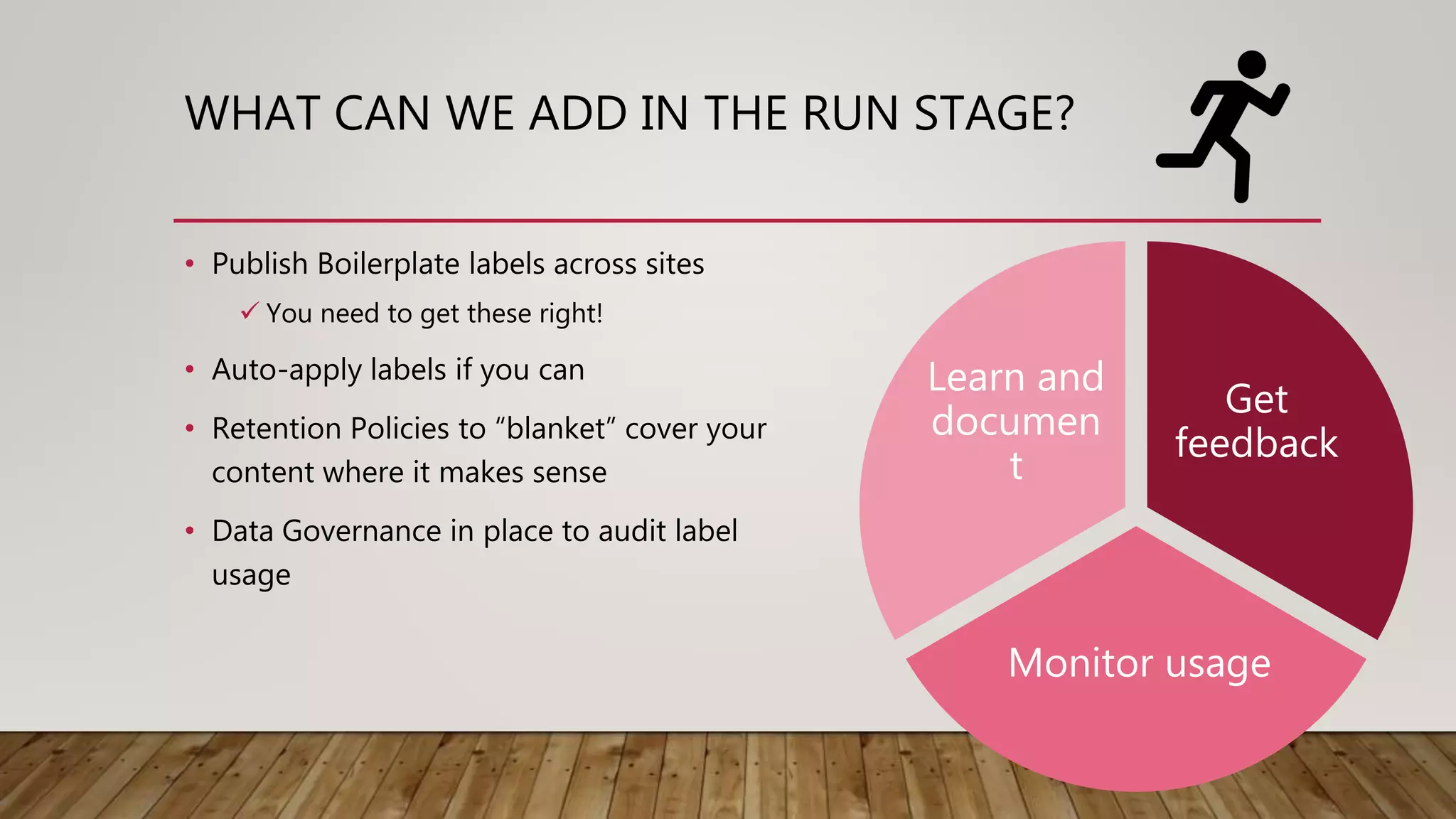 WHAT CAN WE ADD IN THE RUN STAGE?

• Publish Boilerplate labels across sites
✓ You need to get these right!
• Auto-apply labels if you can
• Retention Policies to “blanket” cover your content where it makes sense
• Data Governance in place to audit label usage

Learn and document

Get feedback

Monitor usage